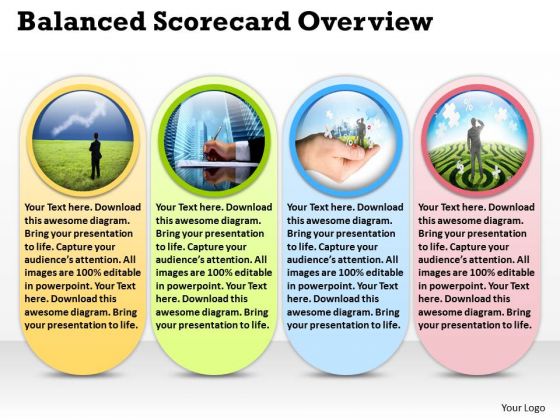 Balanced Scorecard Overview

Your Text here. Download this awesome diagram. Bring your presentation to life. Capture your audience's attention. All images are 100% editable in powerpoint. Your Text here. Download this awesome diagram. Bring your presentation to life.

Your Text here. Download this awesome diagram. Bring your presentation to life. Capture your audience's attention. All images are 100% editable in powerpoint. Your Text here. Download this awesome diagram. Bring your presentation to life.

Your Text here. Download this awesome diagram. Bring your presentation to life. Capture your audience's attention. All images are 100% editable in powerpoint. Your Text here. Download this awesome diagram. Bring your presentation to life.

Your Text here. Download this awesome diagram. Bring your presentation to life. Capture your audience's attention. All images are 100% editable in powerpoint. Your Text here. Download this awesome diagram. Bring your presentation to life.

Your Logo